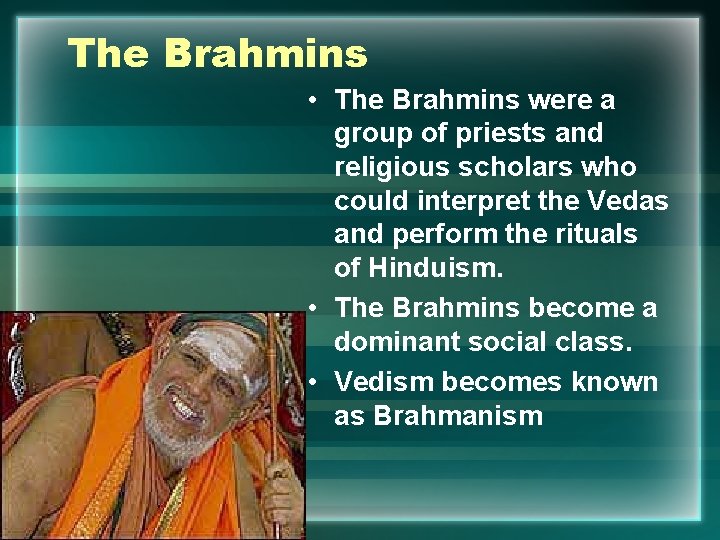 The Brahmins

• The Brahmins were a group of priests and religious scholars who could interpret the Vedas and perform the rituals of Hinduism.
• The Brahmins become a dominant social class.
• Vedism becomes known as Brahmanism